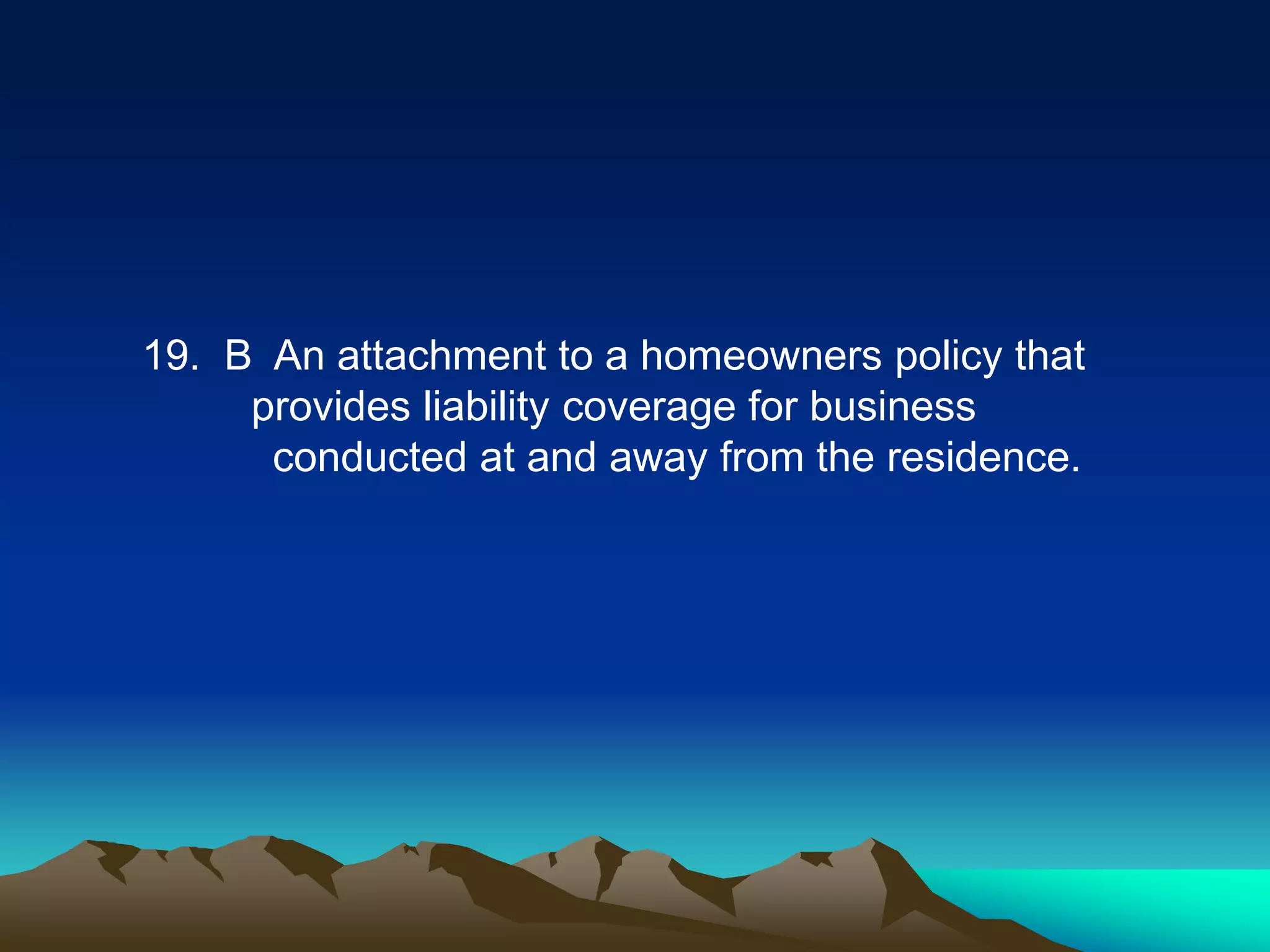 19. B An attachment to a homeowners policy that provides liability coverage for business conducted at and away from the residence.